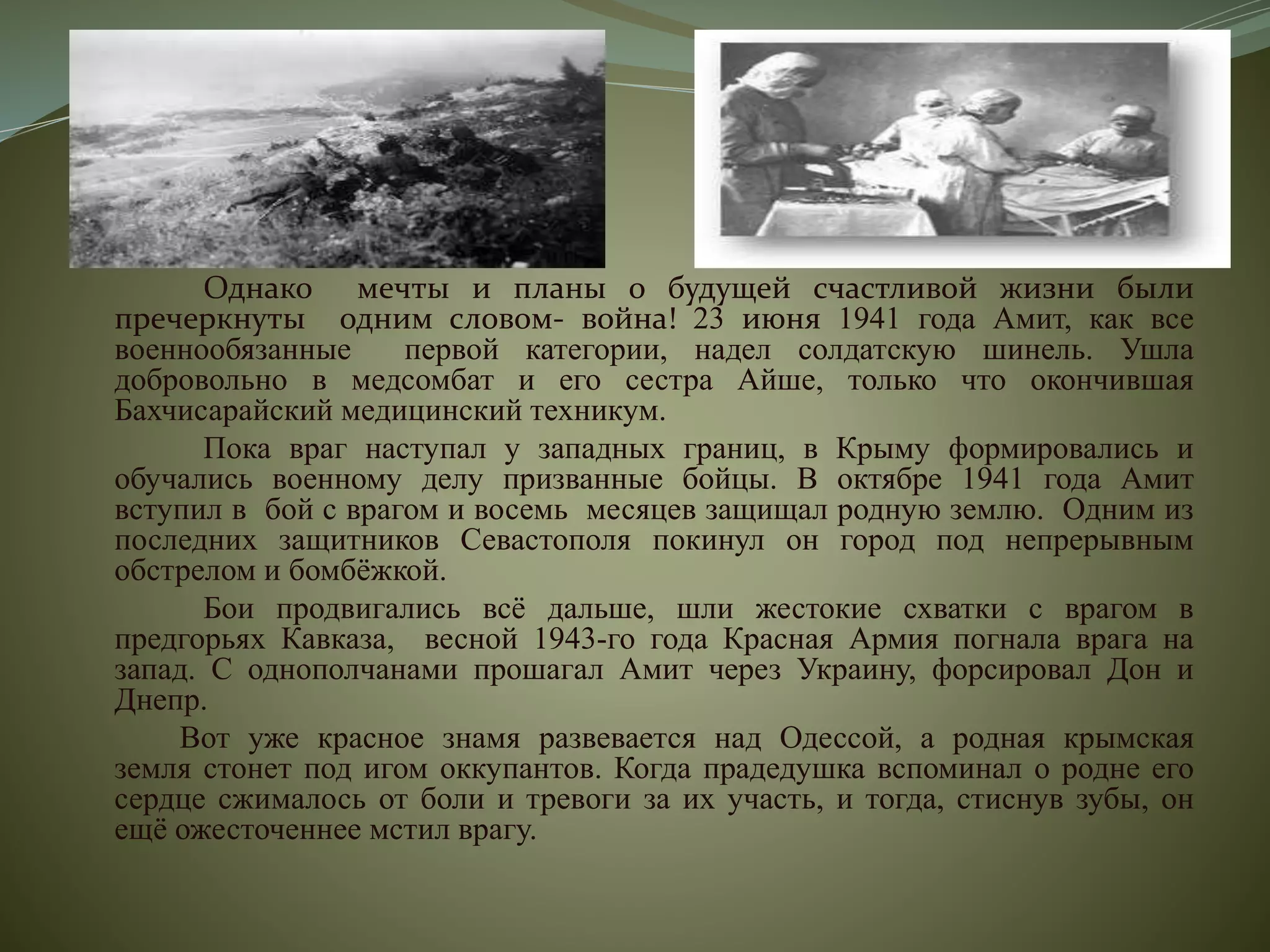 Однако мечты и планы о будущей счастливой жизни были пречеркнуты одним словом- война! 23 июня 1941 года Амит, как все военнообязанные первой категории, надел солдатскую шинель. Ушла добровольно в медсомбат и его сестра Айше, только что окончившая Бахчисарайский медицинский техникум.

Пока враг наступал у западных границ, в Крыму формировались и обучались военному делу призванные бойцы. В октябре 1941 года Амит вступил в бой с врагом и восемь месяцев защищал родную землю. Одним из последних защитников Севастополя покинул он город под непрерывным обстрелом и бомбёжкой.

Бои продвигались всё дальше, шли жестокие схватки с врагом в предгорьях Кавказа, весной 1943-го года Красная Армия погнала врага на запад. С однополчанами прошагал Амит через Украину, форсировал Дон и Днепр.

Вот уже красное знамя развевается над Одессой, а родная крымская земля стонет под игом оккупантов. Когда прадедушка вспоминал о родне его сердце сжималось от боли и тревоги за их участь, и тогда, стиснув зубы, он ещё ожесточеннее мстил врагу.